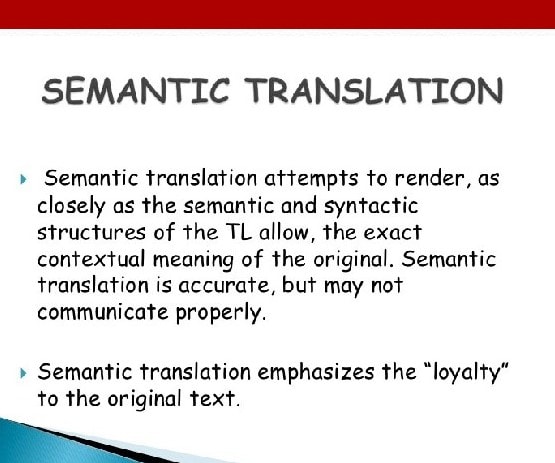 SEMANTIC TRANSLATION

Semantic translation attempts to render, as closely as the semantic and syntactic structures of the TL allow, the exact contextual meaning of the original. Semantic translation is accurate, but may not communicate properly.

Semantic translation emphasizes the "loyalty" to the original text.